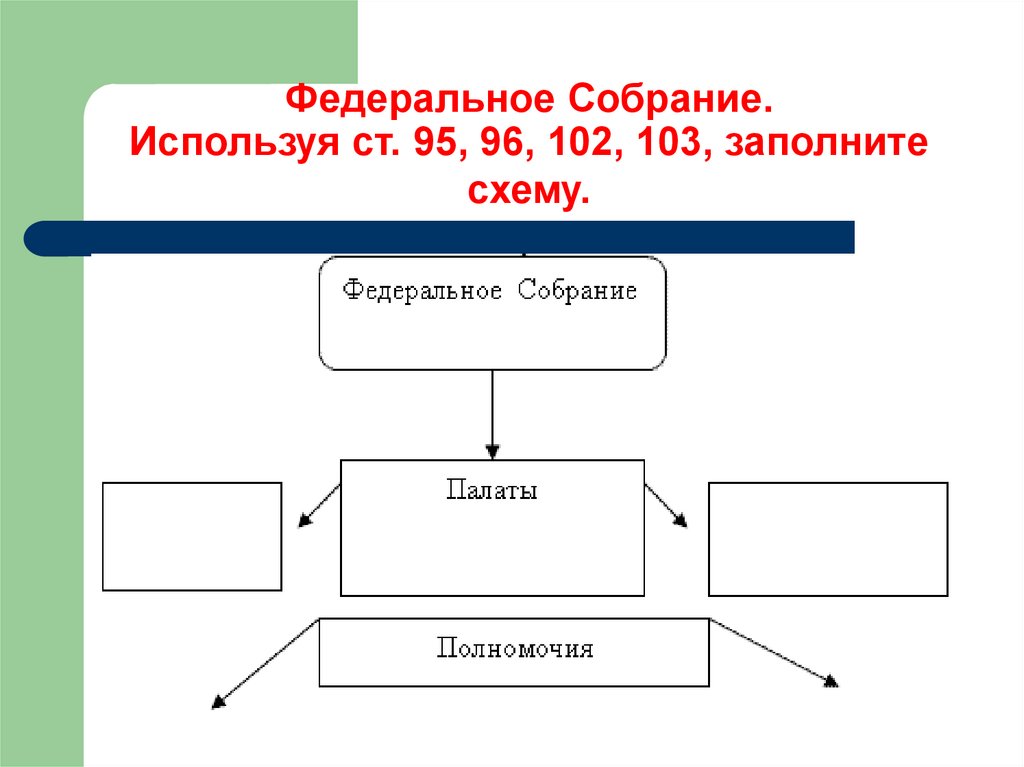 Федеральное Собрание.
Используя ст. 95, 96, 102, 103, заполните схему.

Федеральное Собрание

Палаты

Полномочия